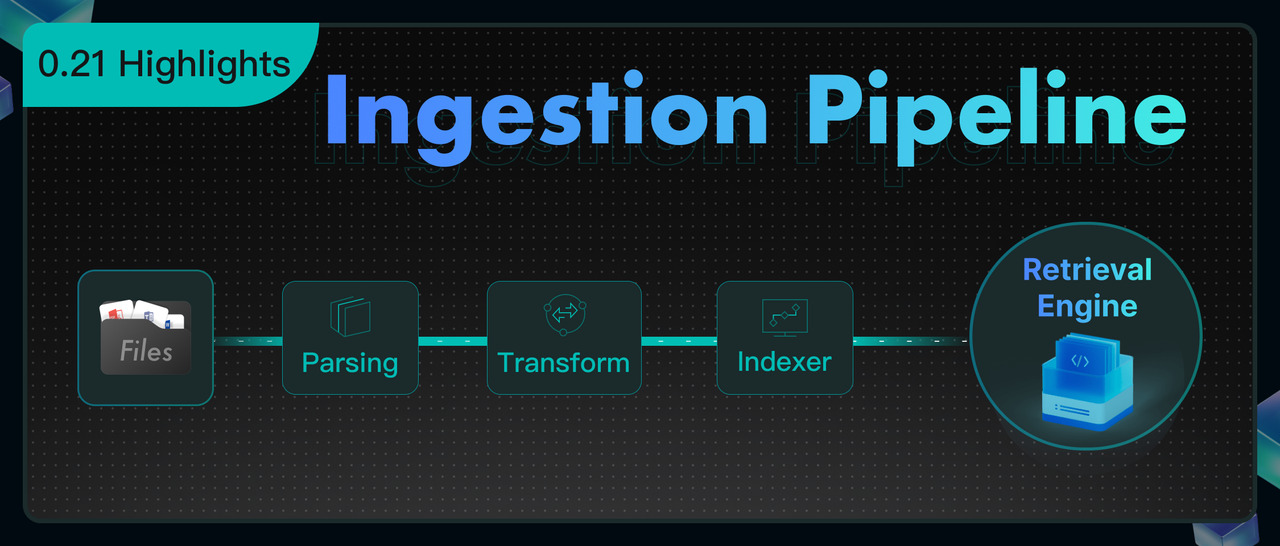 0.21 Highlights

Ingestion Pipeline

Files

Parsing

Transform

Indexer

Retrieval Engine